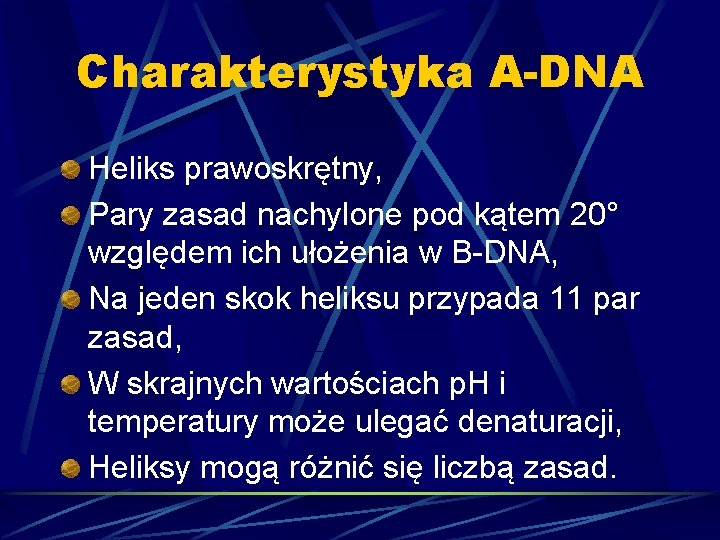 Charakterystyka A-DNA

Heliks prawoskrętny,

Pary zasad nachylone pod kątem 20° względem ich ułożenia w B-DNA,

Na jeden skok heliksu przypada 11 par zasad,

W skrajnych wartościach pH i temperatury może ulegać denaturacji,

Heliksy mogą różnić się liczbą zasad.